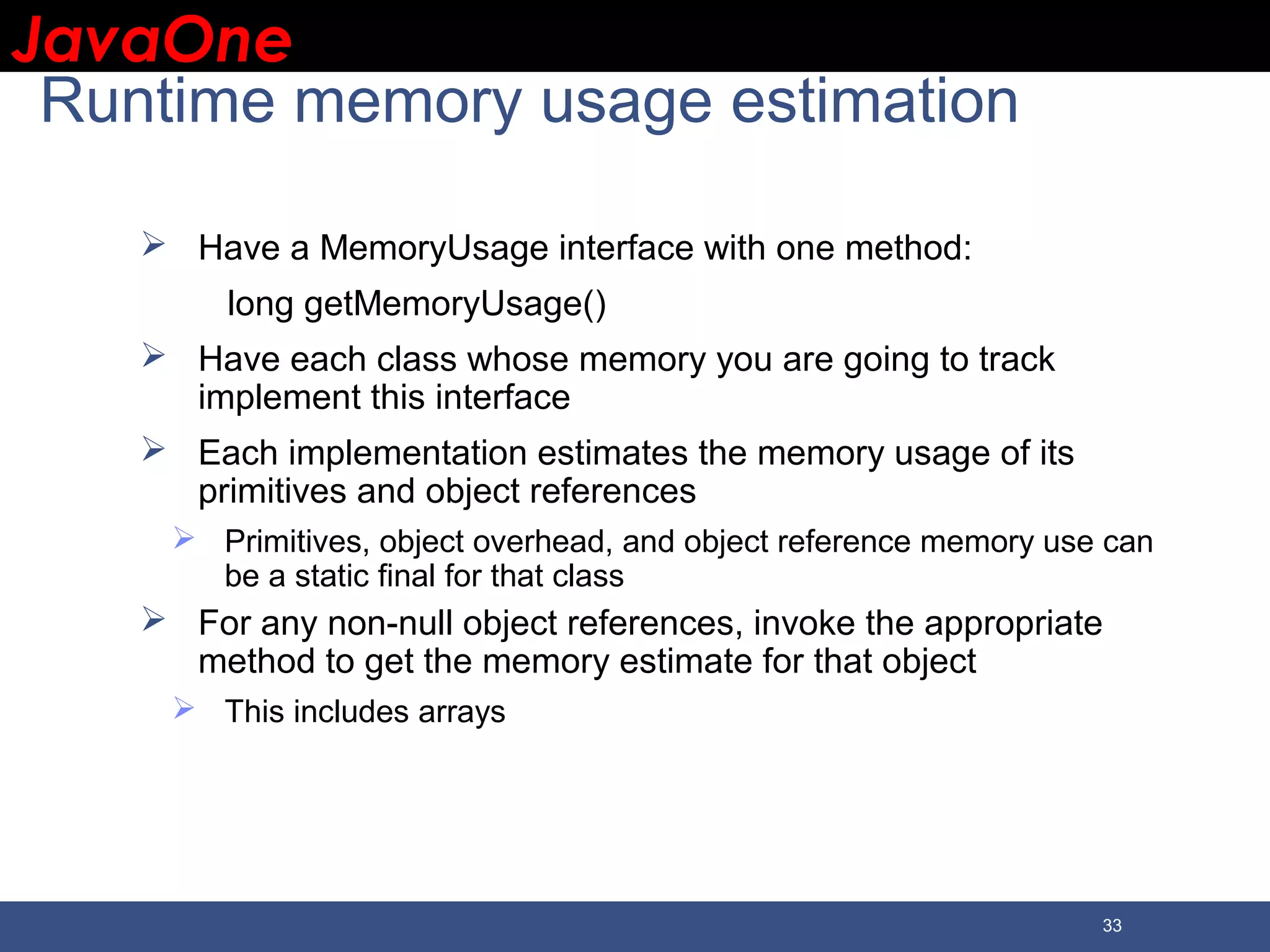 JavaOne

Runtime memory usage estimation

➢ Have a MemoryUsage interface with one method:

long getMemoryUsage()

➢ Have each class whose memory you are going to track implement this interface

➢ Each implementation estimates the memory usage of its primitives and object references

➢ Primitives, object overhead, and object reference memory use can be a static final for that class

➢ For any non-null object references, invoke the appropriate method to get the memory estimate for that object

➢ This includes arrays

33